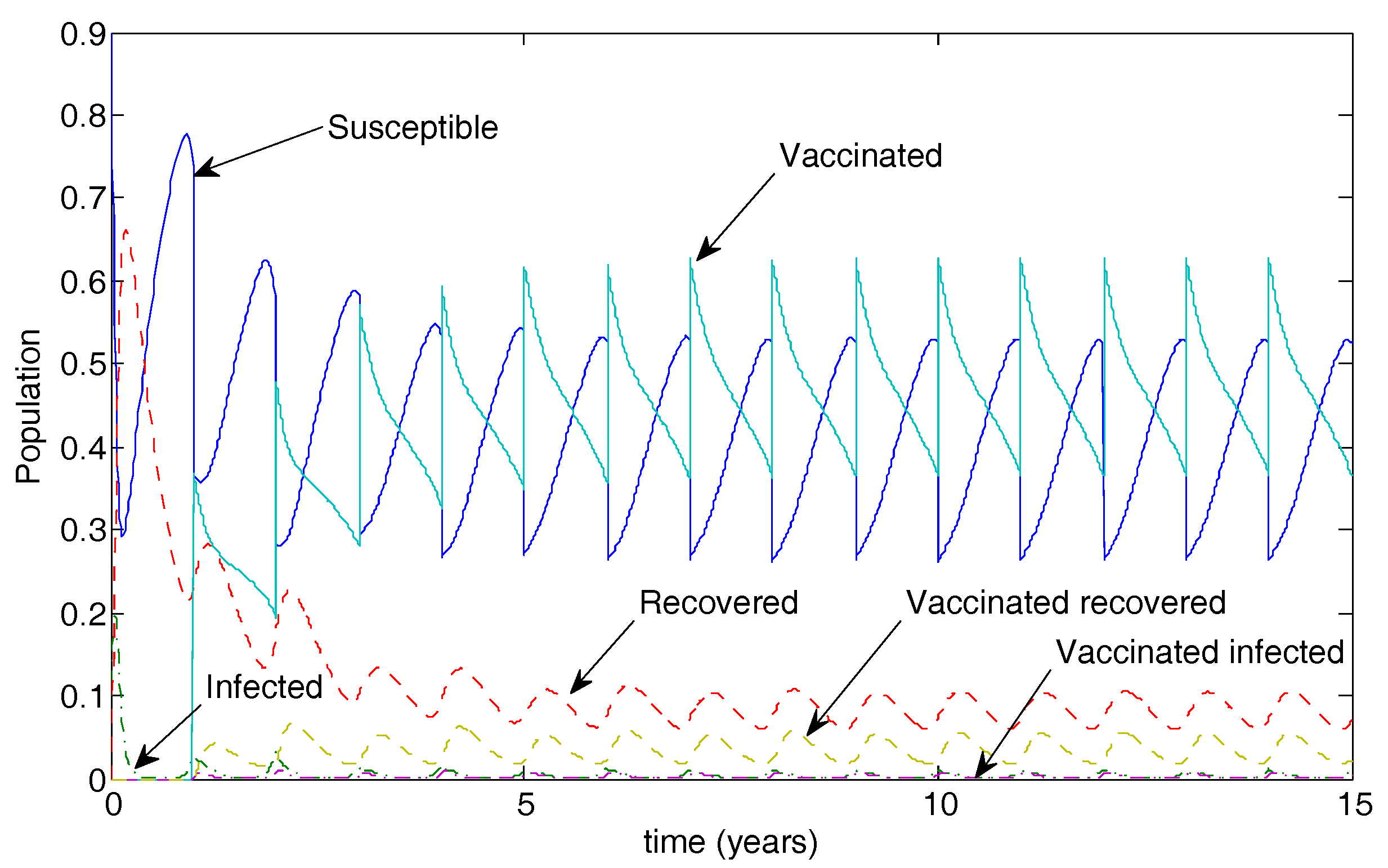 0.9
0.8
0.7
0.6
0.5
0.4
0.3
0.2
0.1
0
Population
Susceptible
Vaccinated
Recovered
Vaccinated recovered
Vaccinated infected
Infected
0
5
10
15
time (years)